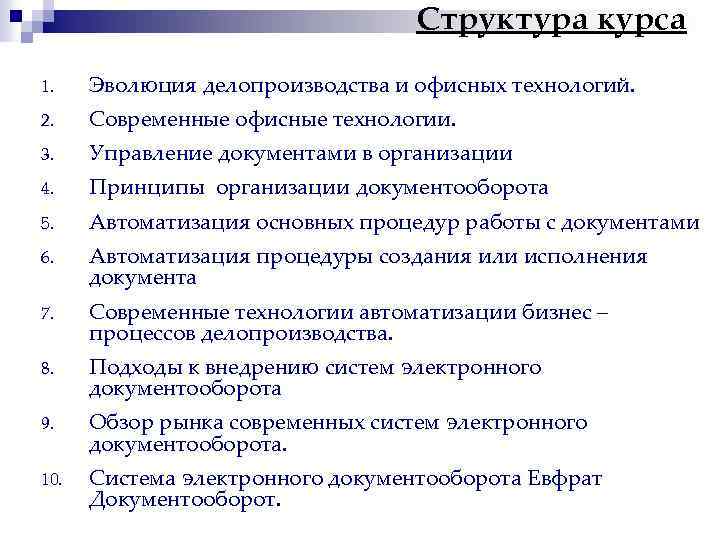 Структура курса

1. Эволюция делопроизводства и офисных технологий.
2. Современные офисные технологии.
3. Управление документами в организации
4. Принципы организации документооборота
5. Автоматизация основных процедур работы с документами
6. Автоматизация процедуры создания или исполнения документа
7. Современные технологии автоматизации бизнес – процессов делопроизводства.
8. Подходы к внедрению систем электронного документооборота
9. Обзор рынка современных систем электронного документооборота.
10. Система электронного документооборота Евфрат Документооборот.